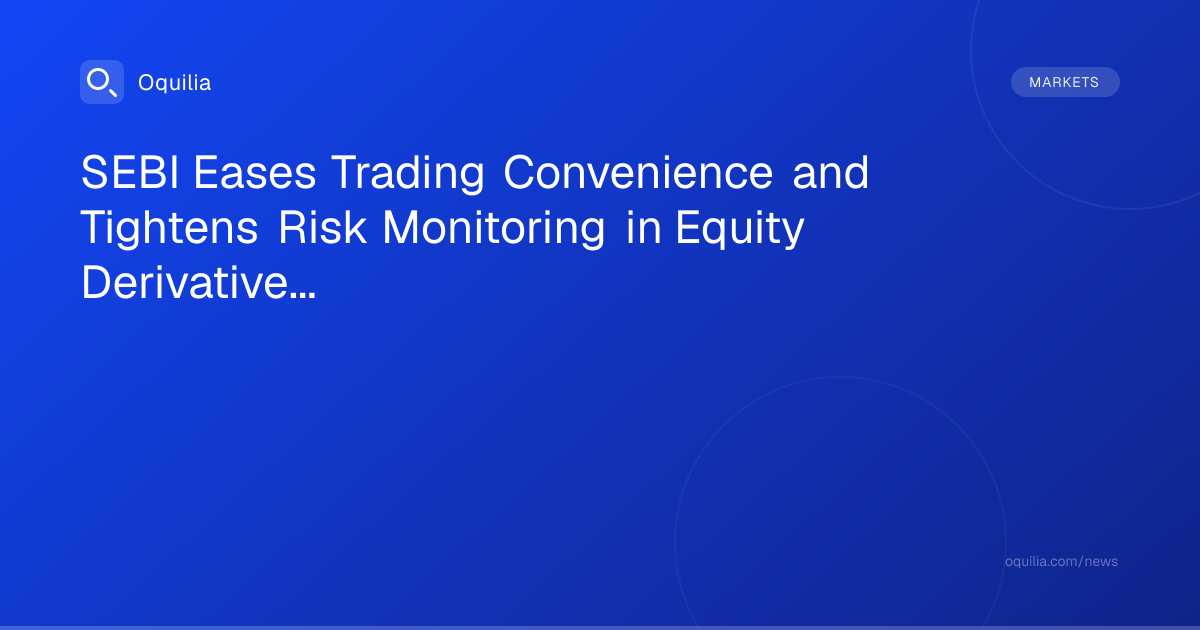 Oquilia

MARKETS

SEBI Eases Trading Convenience and Tightens Risk Monitoring in Equity Derivative...

oquilia.com/news